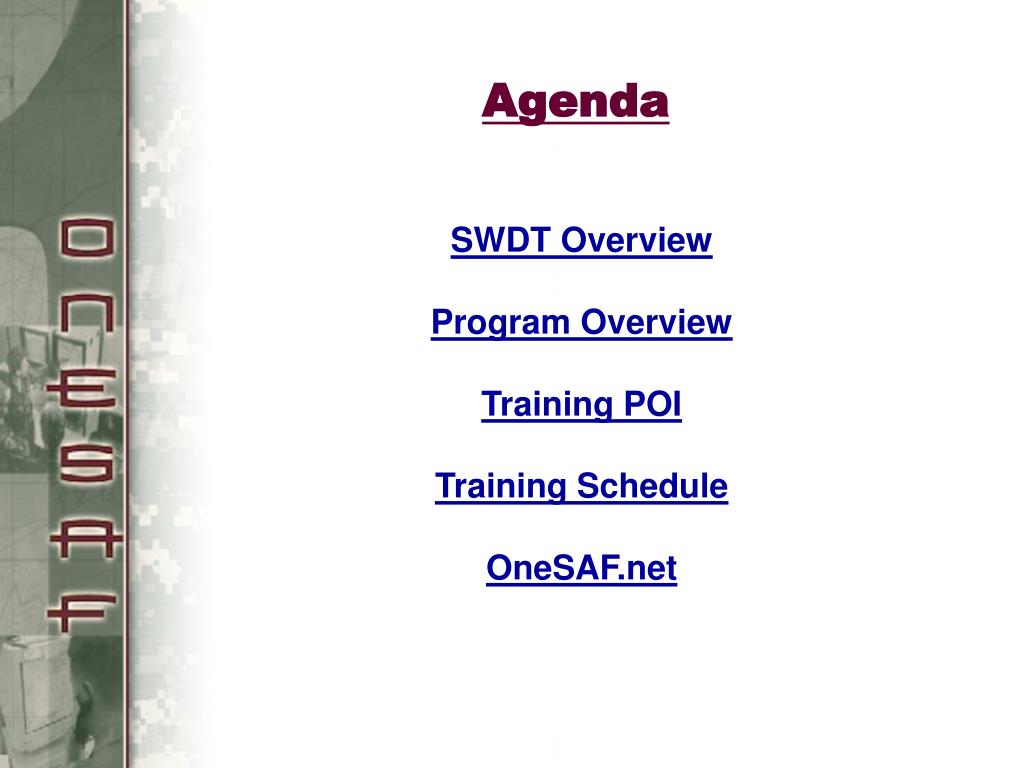 ONESAF

Agenda

SWDT Overview

Program Overview

Training POI

Training Schedule

OneSAF.net